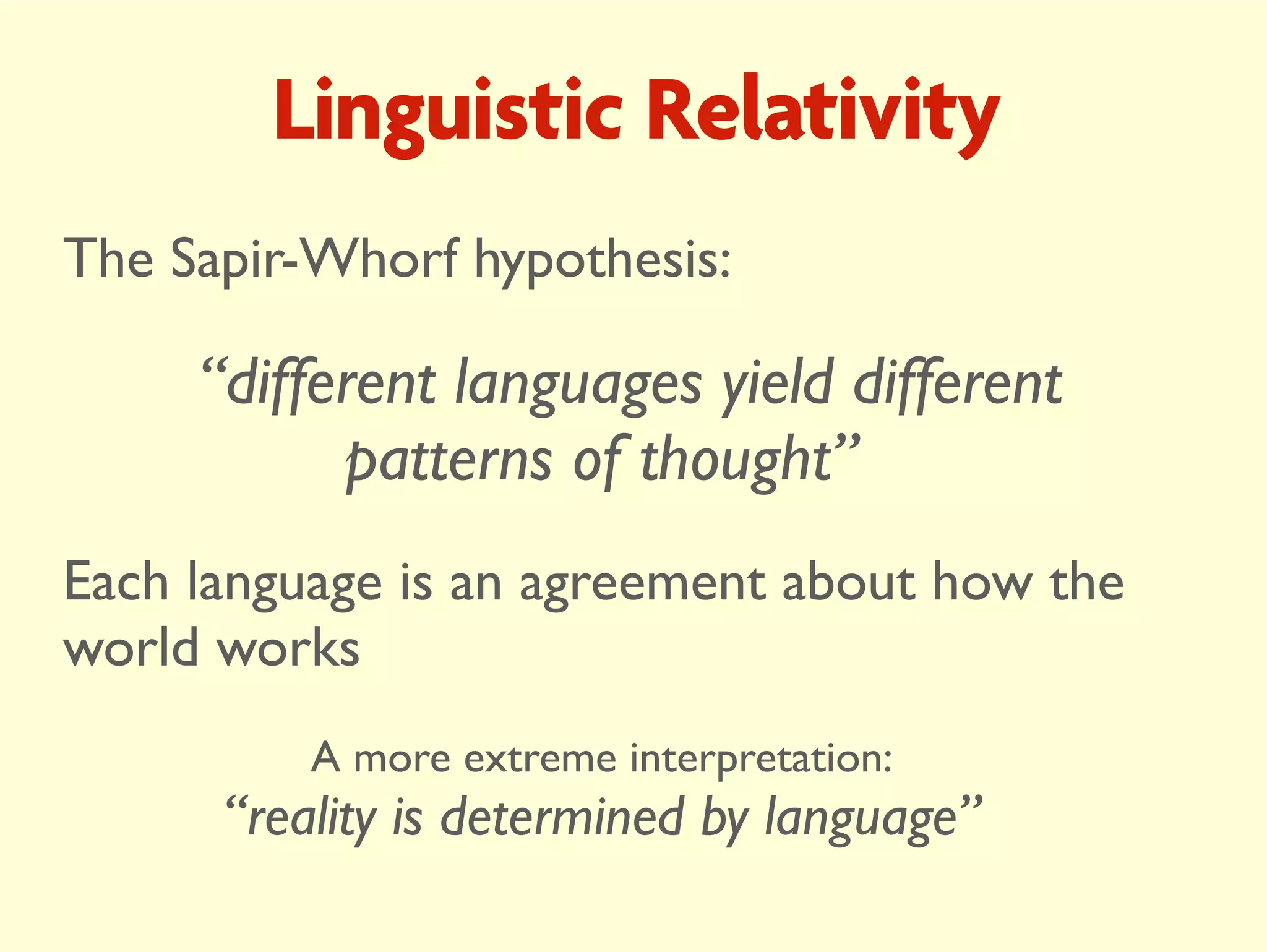 Linguistic Relativity

The Sapir-Whorf hypothesis:

“different languages yield different patterns of thought”

Each language is an agreement about how the world works

A more extreme interpretation:
“reality is determined by language”